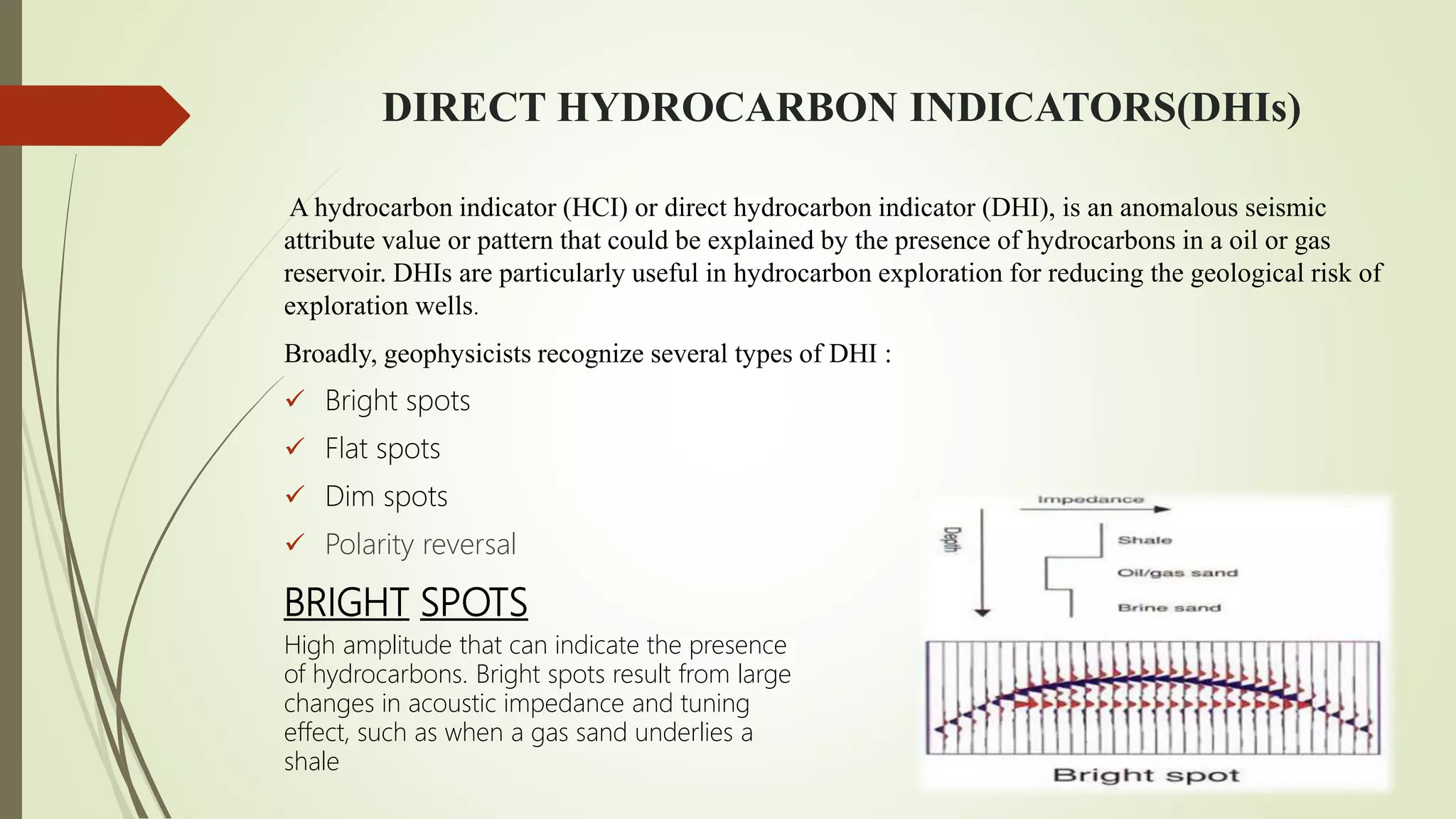 DIRECT HYDROCARBON INDICATORS(DHIs)

A hydrocarbon indicator (HCI) or direct hydrocarbon indicator (DHI), is an anomalous seismic attribute value or pattern that could be explained by the presence of hydrocarbons in a oil or gas reservoir. DHIs are particularly useful in hydrocarbon exploration for reducing the geological risk of exploration wells.

Broadly, geophysicists recognize several types of DHI :

✓ Bright spots
✓ Flat spots
✓ Dim spots
✓ Polarity reversal

BRIGHT SPOTS

High amplitude that can indicate the presence of hydrocarbons. Bright spots result from large changes in acoustic impedance and tuning effect, such as when a gas sand underlies a shale

Impedance
Depth
Shale
Oil/gas sand
Brine sand
Bright spot